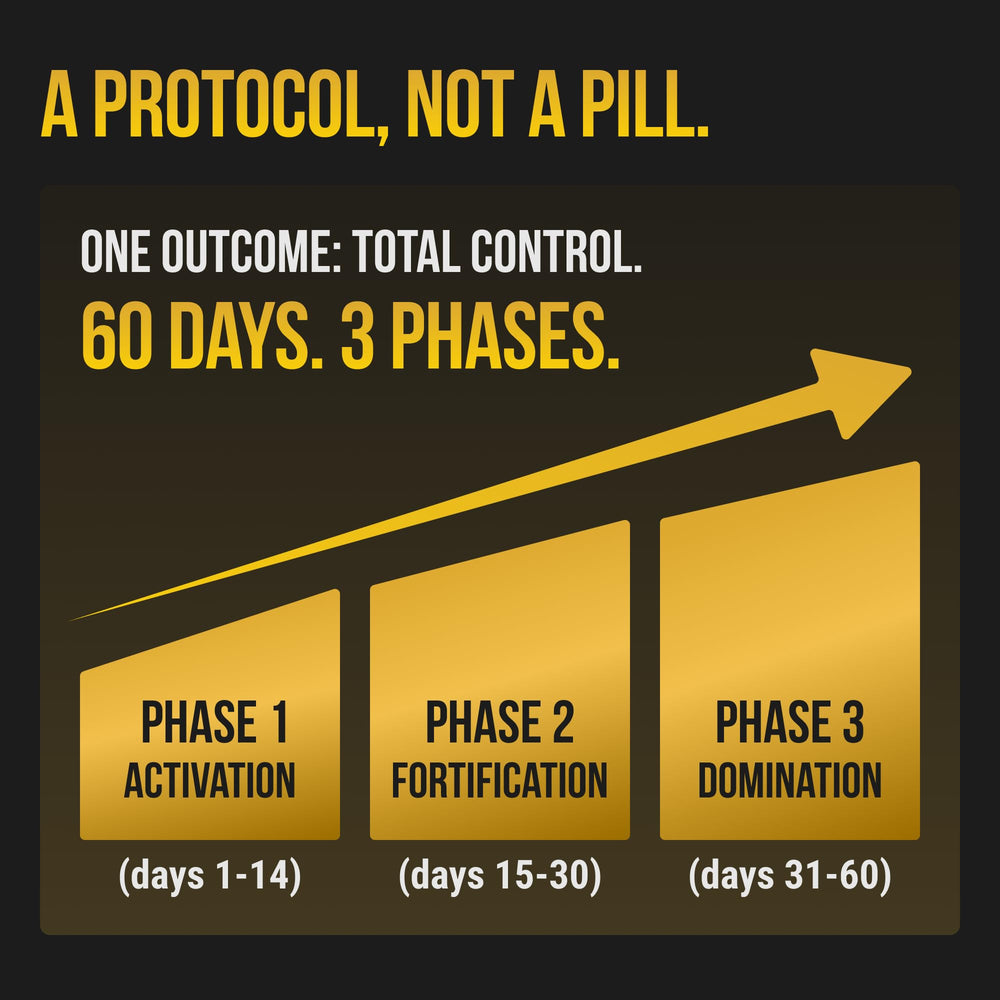 A PROTOCOL, NOT A PILL.

ONE OUTCOME: TOTAL CONTROL.

60 DAYS. 3 PHASES.

PHASE 1
ACTIVATION
(days 1-14)

PHASE 2
FORTIFICATION
(days 15-30)

PHASE 3
DOMINATION
(days 31-60)